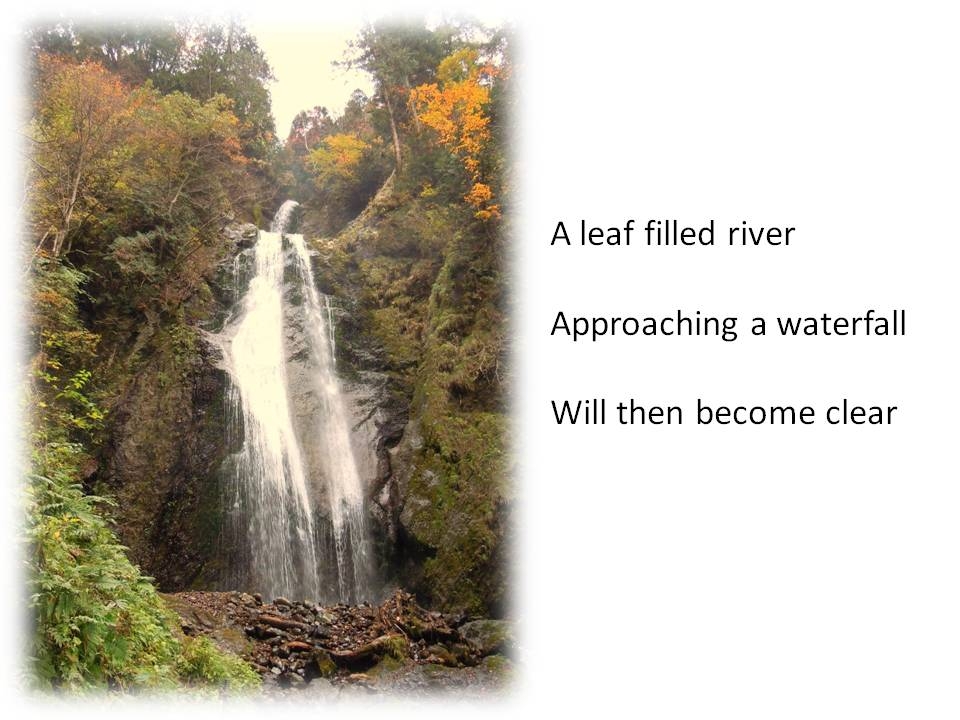 A leaf filled river

Approaching a waterfall

Will then become clear